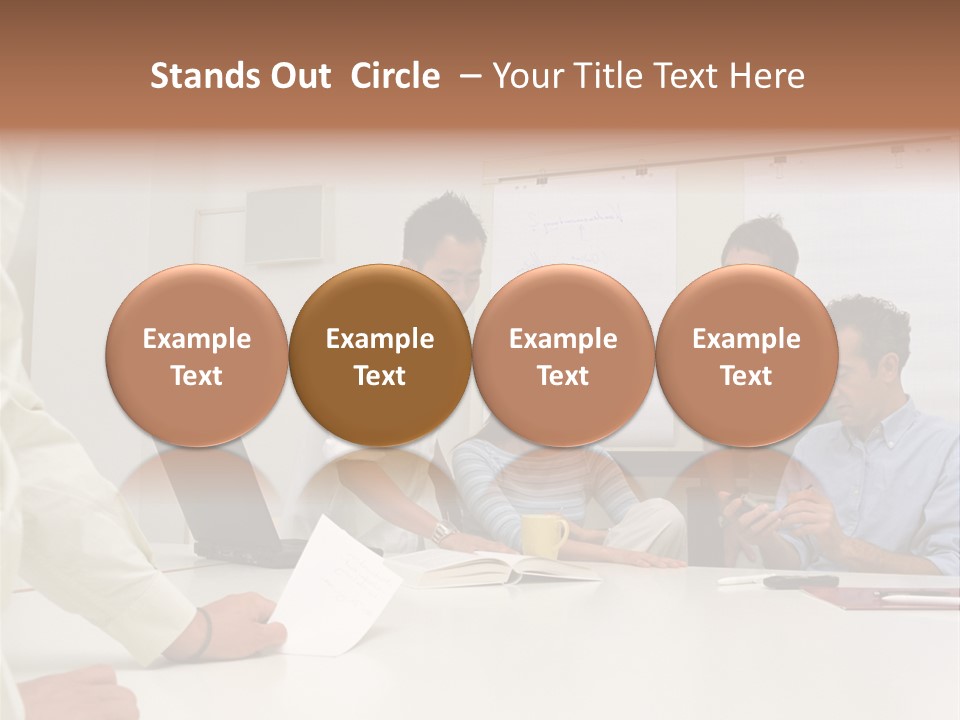 Stands Out Circle – Your Title Text Here

Example Text

Example Text

Example Text

Example Text